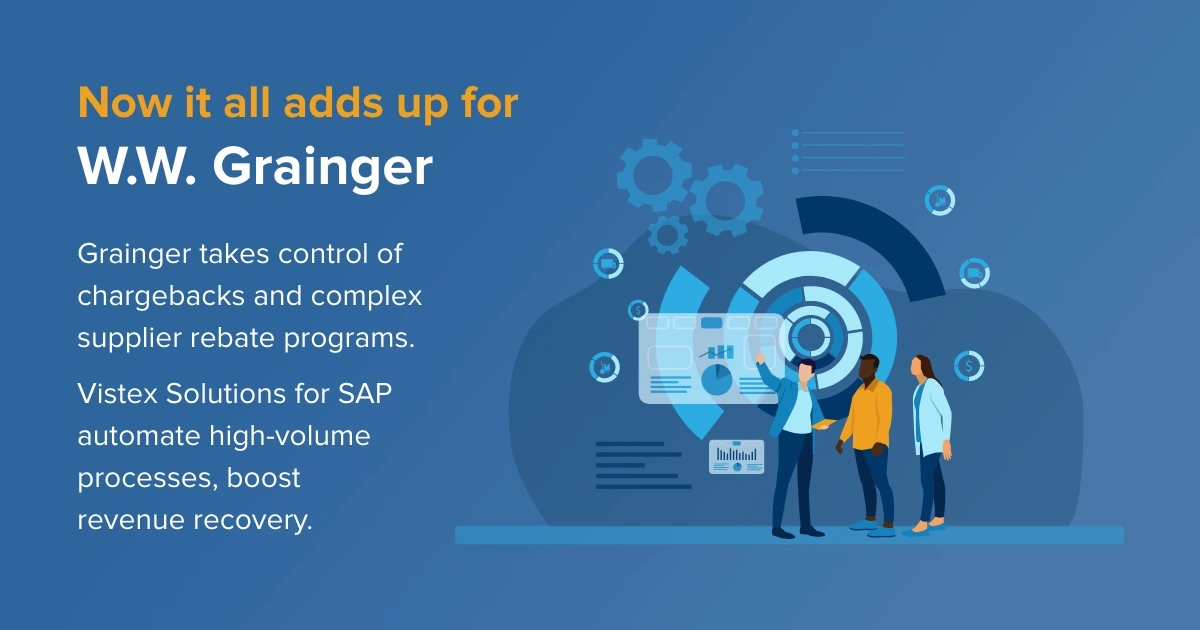 Now it all adds up for
W.W. Grainger

Grainger takes control of chargebacks and complex supplier rebate programs.

Vistex Solutions for SAP automate high-volume processes, boost revenue recovery.